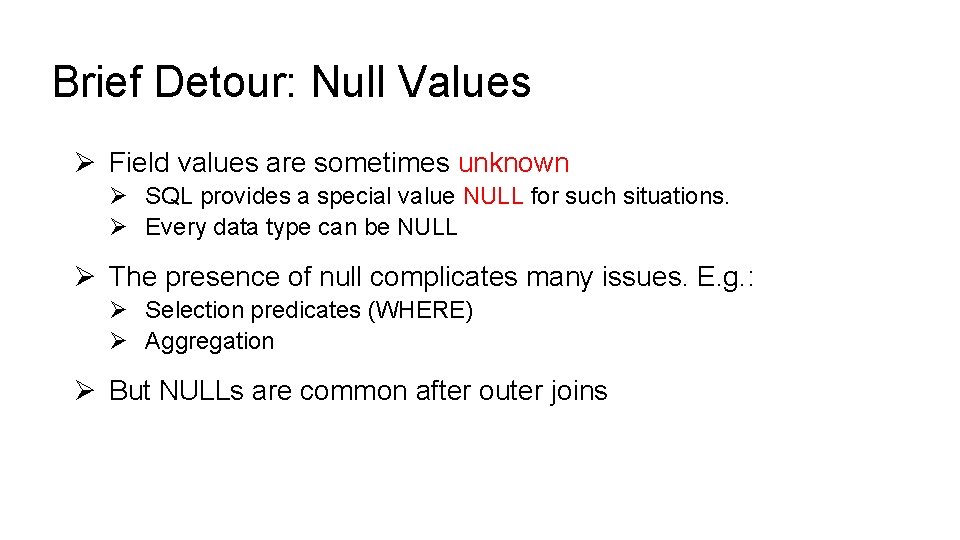 Brief Detour: Null Values

➢ Field values are sometimes unknown

➢ SQL provides a special value NULL for such situations.

➢ Every data type can be NULL

➢ The presence of null complicates many issues. E.g.:

➢ Selection predicates (WHERE)

➢ Aggregation

➢ But NULLs are common after outer joins